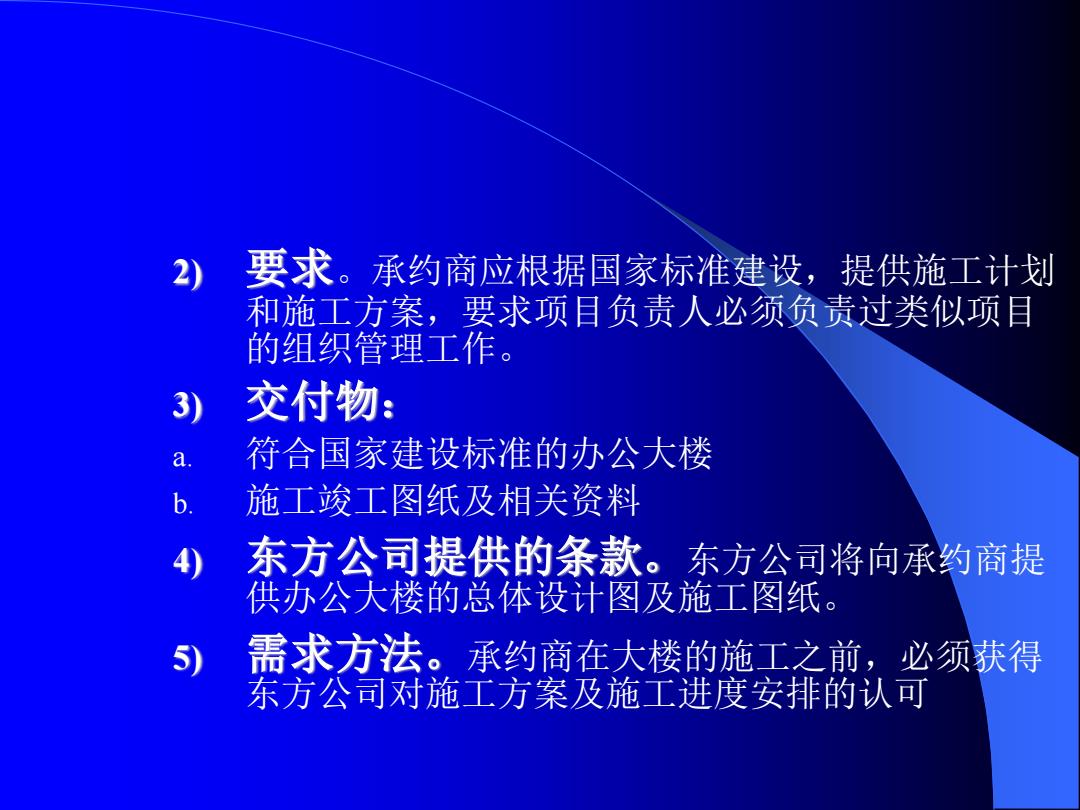 2) 要求。承约商应根据国家标准建设，提供施工计划和施工方案，要求项目负责人必须负责过类似项目的组织管理工作。

3) 交付物：

a. 符合国家建设标准的办公大楼

b. 施工竣工图纸及相关资料

4) 东方公司提供的条款。东方公司将向承约商提供办公大楼的总体设计图及施工图纸。

5) 需求方法。承约商在大楼的施工之前，必须获得东方公司对施工方案及施工进度安排的认可